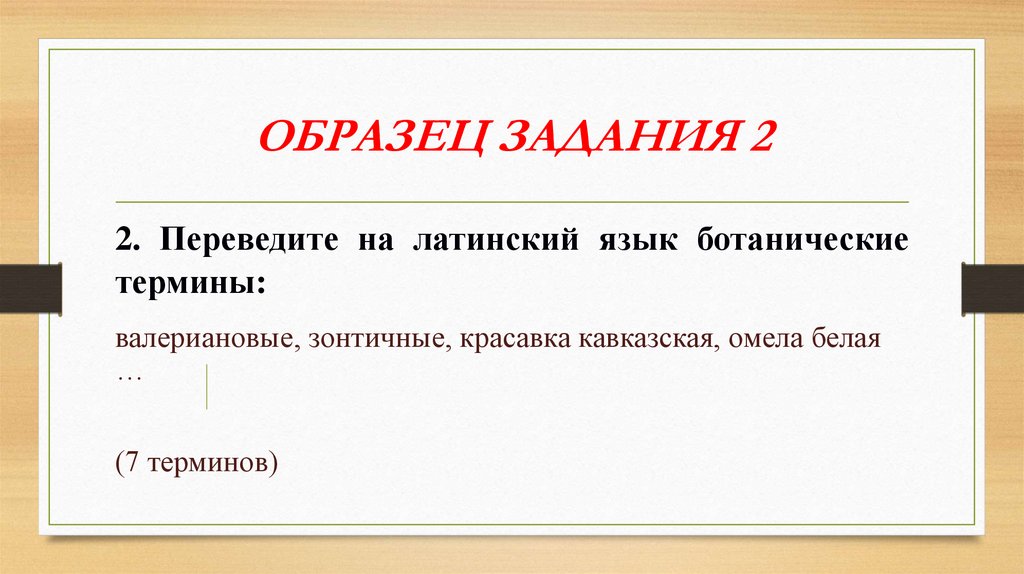 ОБРАЗЕЦ ЗАДАНИЯ 2

2. Переведите на латинский язык ботанические термины:

валериановые, зонтичные, красавка кавказская, омела белая …

(7 терминов)